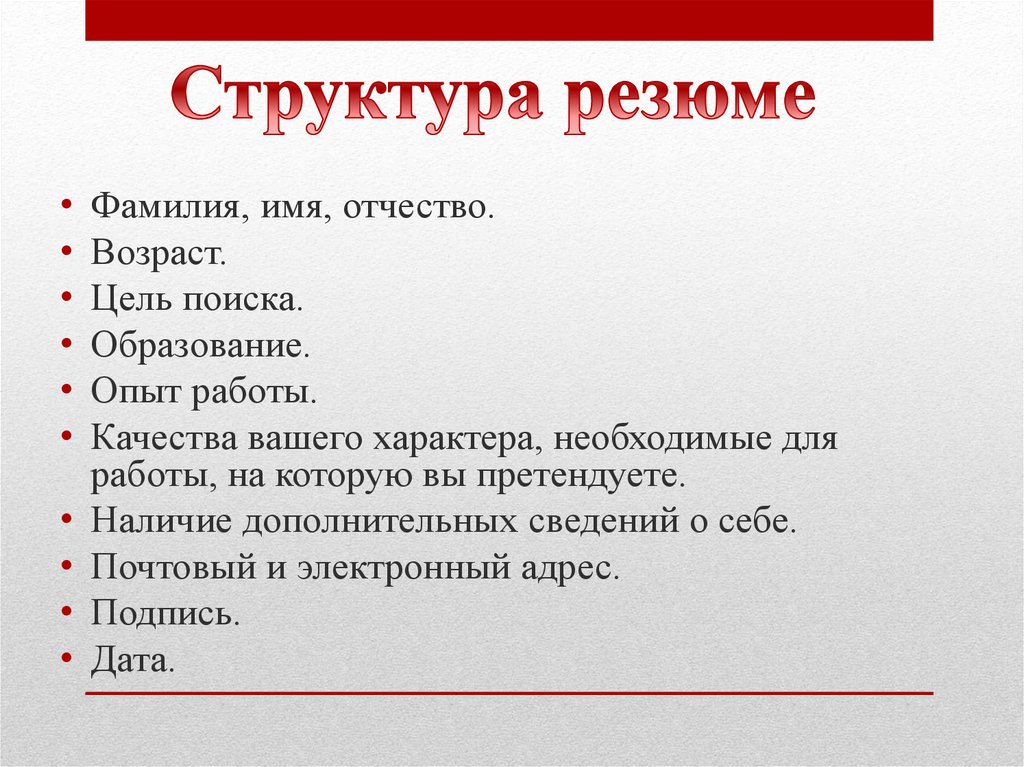 Структура резюме

• Фамилия, имя, отчество.
• Возраст.
• Цель поиска.
• Образование.
• Опыт работы.
• Качества вашего характера, необходимые для работы, на которую вы претендуете.
• Наличие дополнительных сведений о себе.
• Почтовый и электронный адрес.
• Подпись.
• Дата.